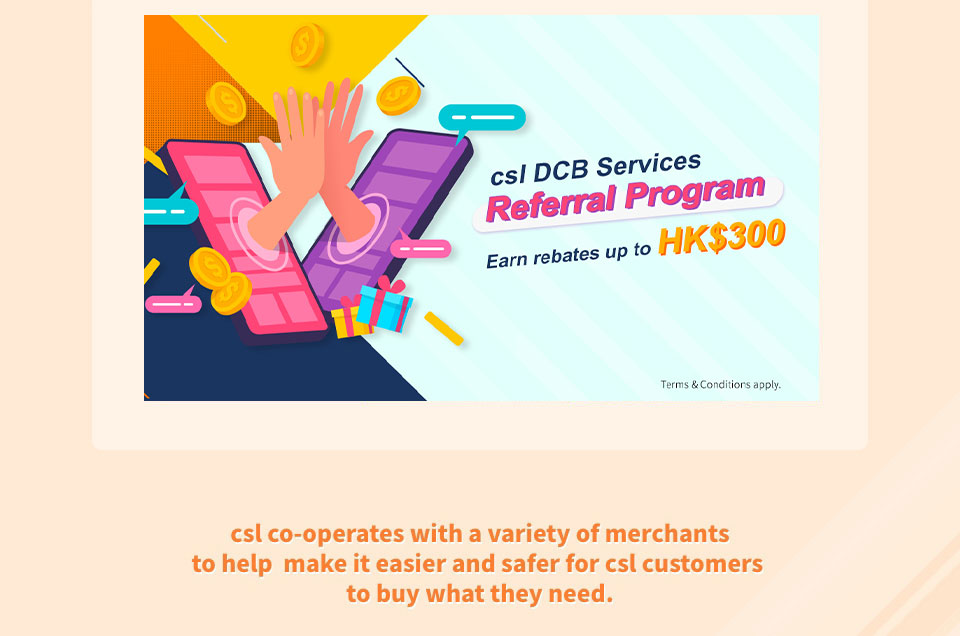 csl DCB Services
Referral Program
Earn rebates up to HK$300

Terms & Conditions apply.

csl co-operates with a variety of merchants to help make it easier and safer for csl customers to buy what they need.